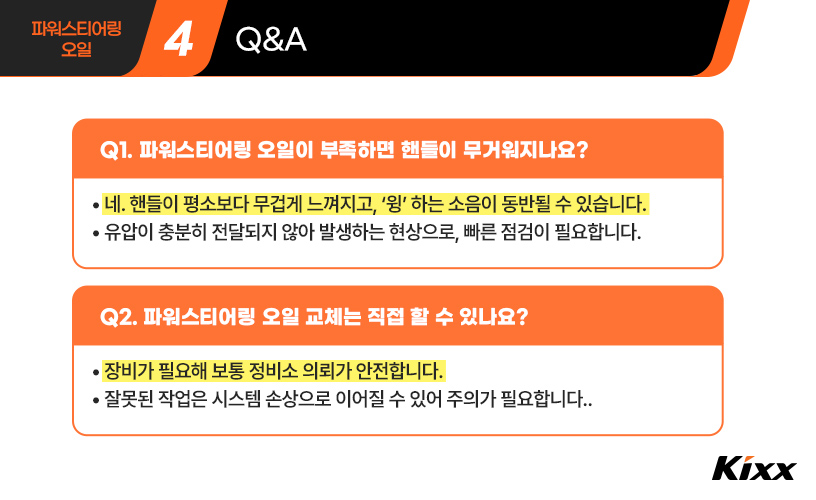 파워스티어링 오일

4

Q&A

Q1. 파워스티어링 오일이 부족하면 핸들이 무거워지나요?

• 네. 핸들이 평소보다 무겁게 느껴지고, '윙' 하는 소음이 동반될 수 있습니다.
• 유압이 충분히 전달되지 않아 발생하는 현상으로, 빠른 점검이 필요합니다.

Q2. 파워스티어링 오일 교체는 직접 할 수 있나요?

• 장비가 필요해 보통 정비소 의뢰가 안전합니다.
• 잘못된 작업은 시스템 손상으로 이어질 수 있어 주의가 필요합니다..

Kixx